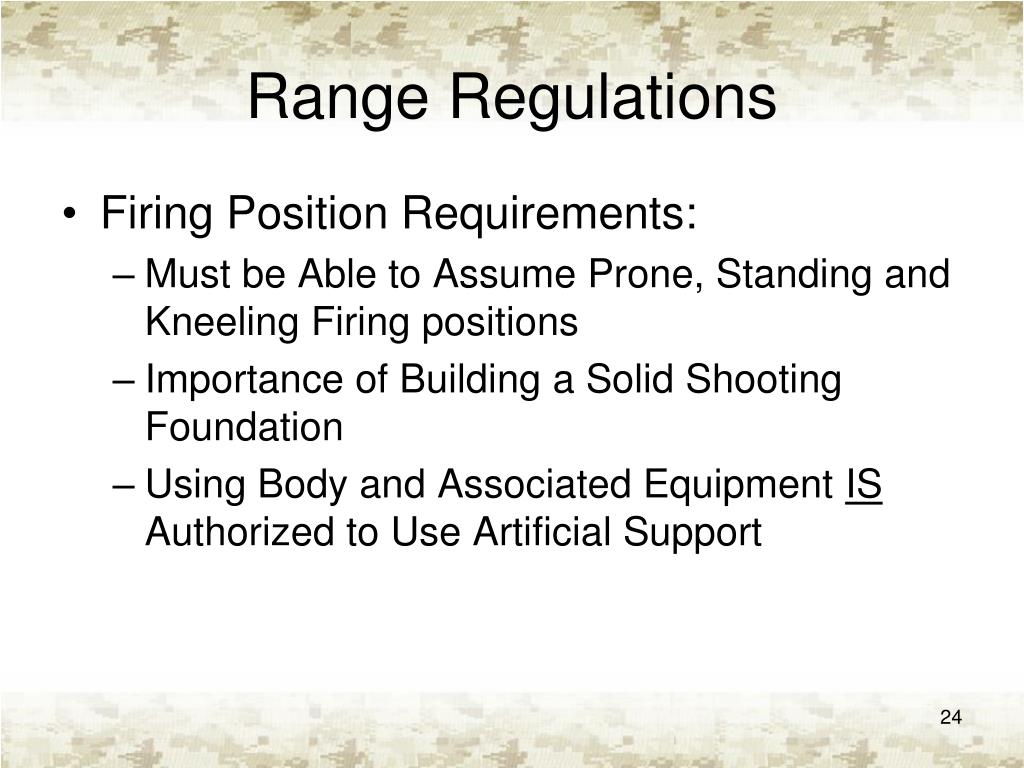 Range Regulations

• Firing Position Requirements:

– Must be Able to Assume Prone, Standing and Kneeling Firing positions

– Importance of Building a Solid Shooting Foundation

– Using Body and Associated Equipment IS Authorized to Use Artificial Support

24